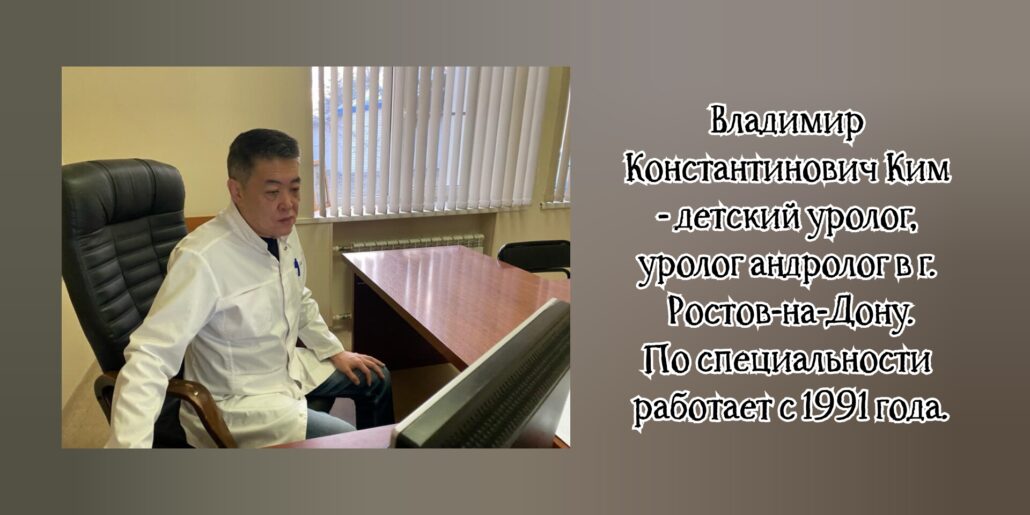 Владимир Константинович Ким - детский уролог, уролог андролог в г. Ростов-на-Дону. По специальности работает с 1991 года.